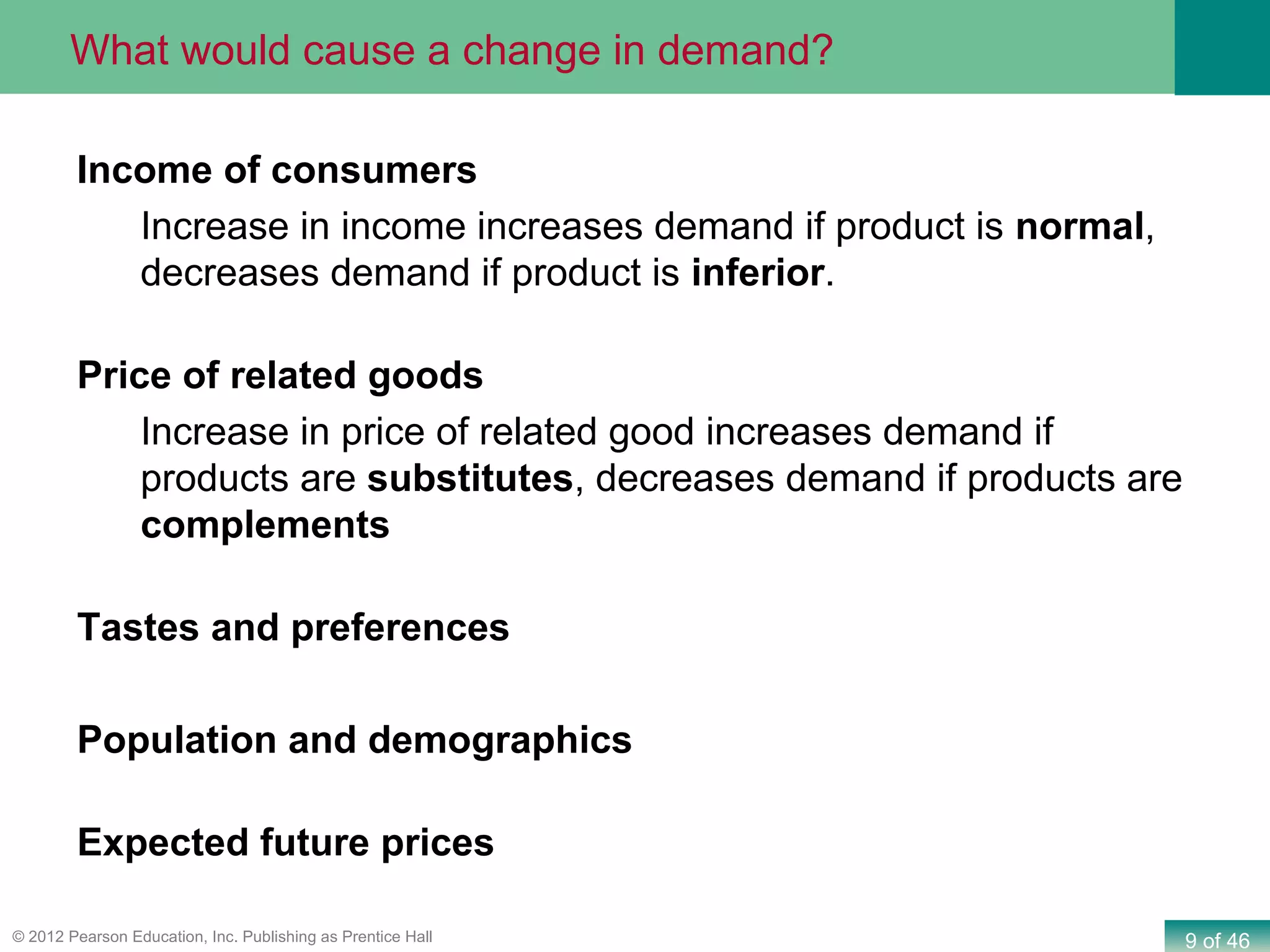 What would cause a change in demand?

Income of consumers

Increase in income increases demand if product is normal, decreases demand if product is inferior.

Price of related goods

Increase in price of related good increases demand if products are substitutes, decreases demand if products are complements

Tastes and preferences

Population and demographics

Expected future prices

© 2012 Pearson Education, Inc. Publishing as Prentice Hall

9 of 46